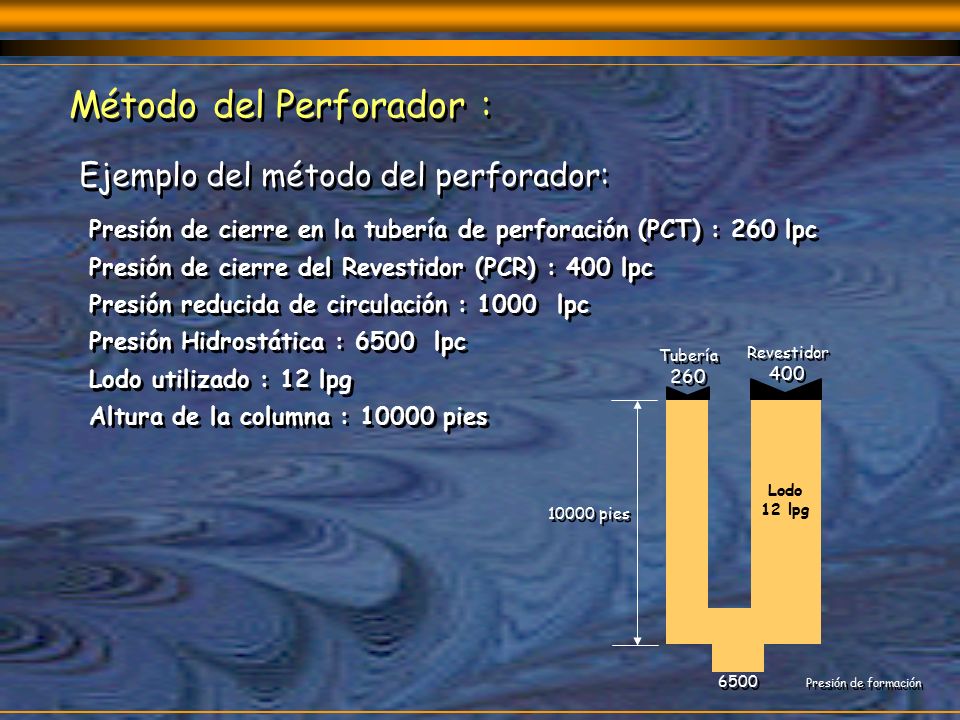 Método del Perforador :

Ejemplo del método del perforador:

Presión de cierre en la tubería de perforación (PCT) : 260 lpc
Presión de cierre del Revestidor (PCR) : 400 lpc
Presión reducida de circulación : 1000 lpc
Presión Hidrostática : 6500 lpc
Lodo utilizado : 12 lpg
Altura de la columna : 10000 pies

Tubería
260

Revestidor
400

10000 pies

Lodo
12 lpg

6500

Presión de formación